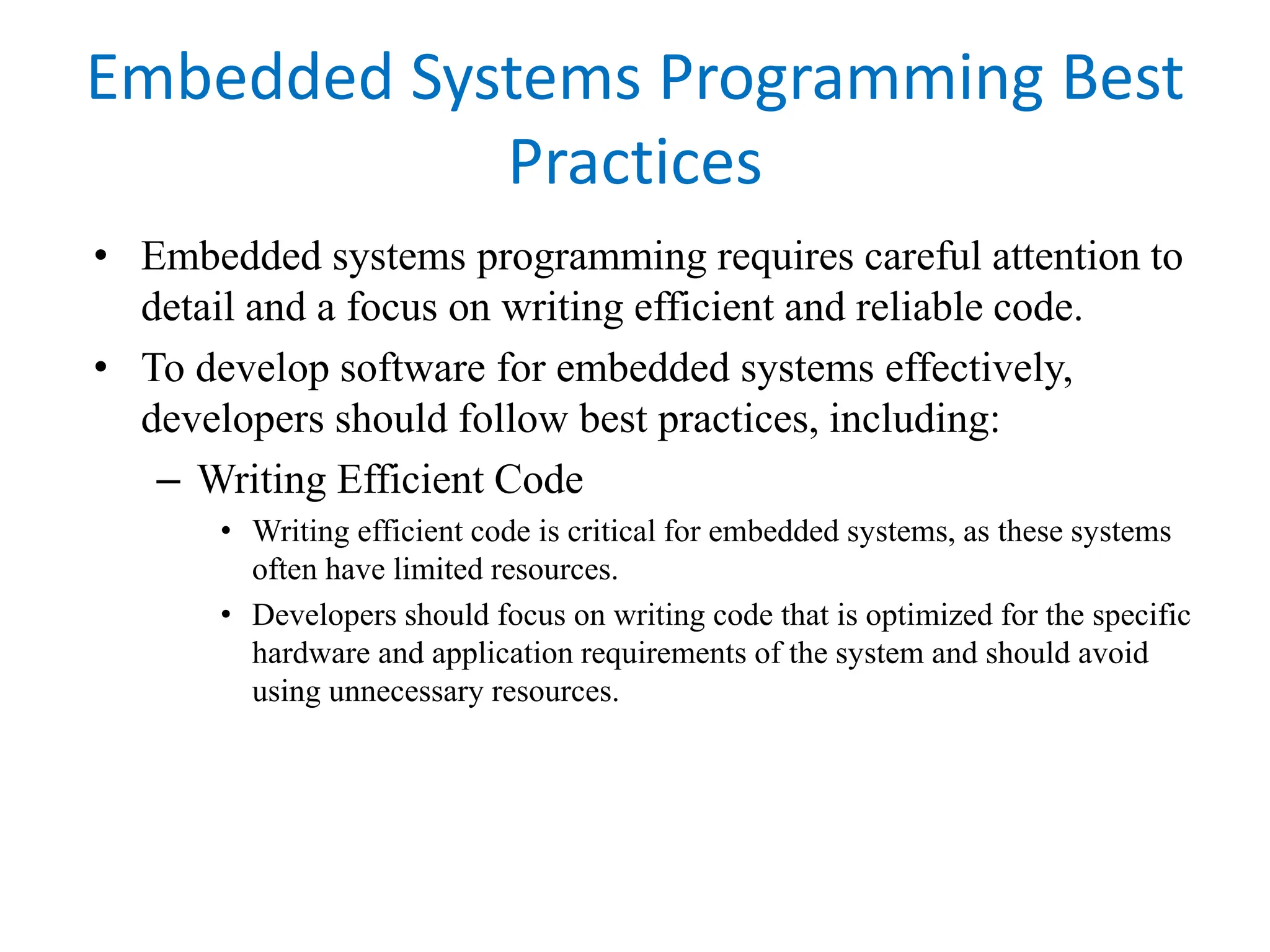 Embedded Systems Programming Best Practices

• Embedded systems programming requires careful attention to detail and a focus on writing efficient and reliable code.

• To develop software for embedded systems effectively, developers should follow best practices, including:

– Writing Efficient Code

• Writing efficient code is critical for embedded systems, as these systems often have limited resources.

• Developers should focus on writing code that is optimized for the specific hardware and application requirements of the system and should avoid using unnecessary resources.